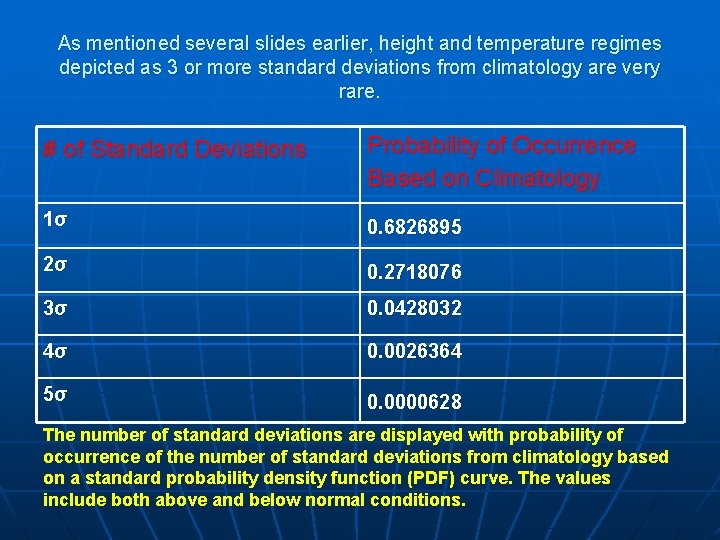 As mentioned several slides earlier, height and temperature regimes depicted as 3 or more standard deviations from climatology are very rare.

| # of Standard Deviations | Probability of Occurrence Based on Climatology |
|---|---|
| 1σ | 0.6826895 |
| 2σ | 0.2718076 |
| 3σ | 0.0428032 |
| 4σ | 0.0026364 |
| 5σ | 0.0000628 |

The number of standard deviations are displayed with probability of occurrence of the number of standard deviations from climatology based on a standard probability density function (PDF) curve. The values include both above and below normal conditions.